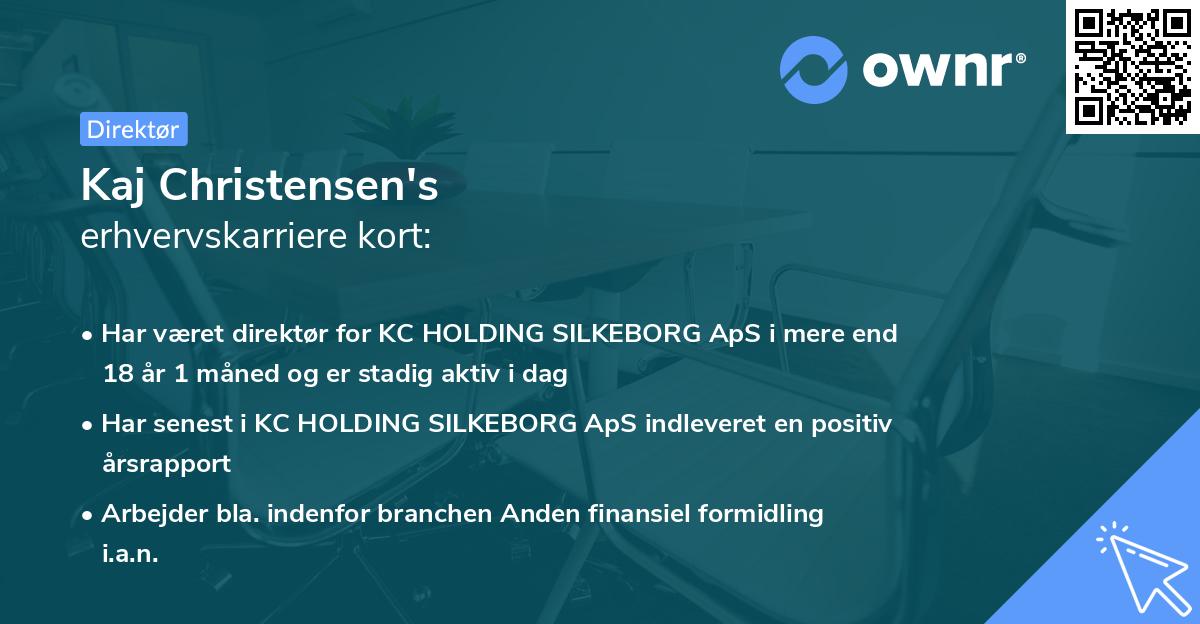 ownr®

Direktør

Kaj Christensen's
erhvervskarriere kort:

• Har været direktør for KC HOLDING SILKEBORG ApS i mere end 18 år 1 måned og er stadig aktiv i dag
• Har senest i KC HOLDING SILKEBORG ApS indleveret en positiv årsrapport
• Arbejder bla. indenfor branchen Anden finansiel formidling i.a.n.